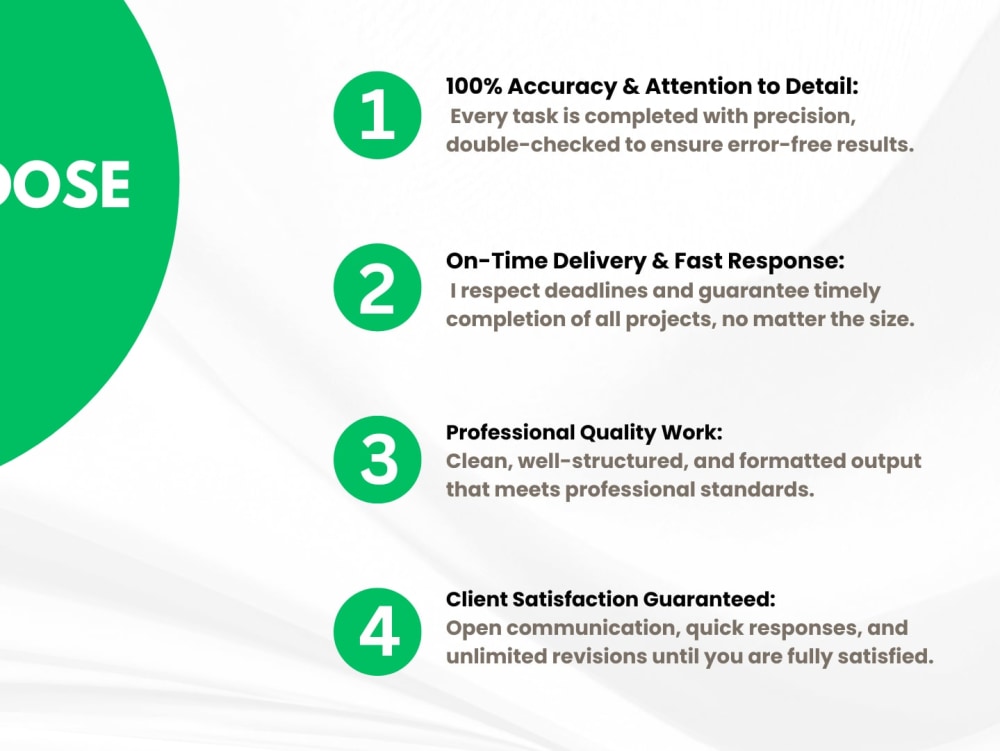 OOSE

1

100% Accuracy & Attention to Detail:
Every task is completed with precision, double-checked to ensure error-free results.

2

On-Time Delivery & Fast Response:
I respect deadlines and guarantee timely completion of all projects, no matter the size.

3

Professional Quality Work:
Clean, well-structured, and formatted output that meets professional standards.

4

Client Satisfaction Guaranteed:
Open communication, quick responses, and unlimited revisions until you are fully satisfied.